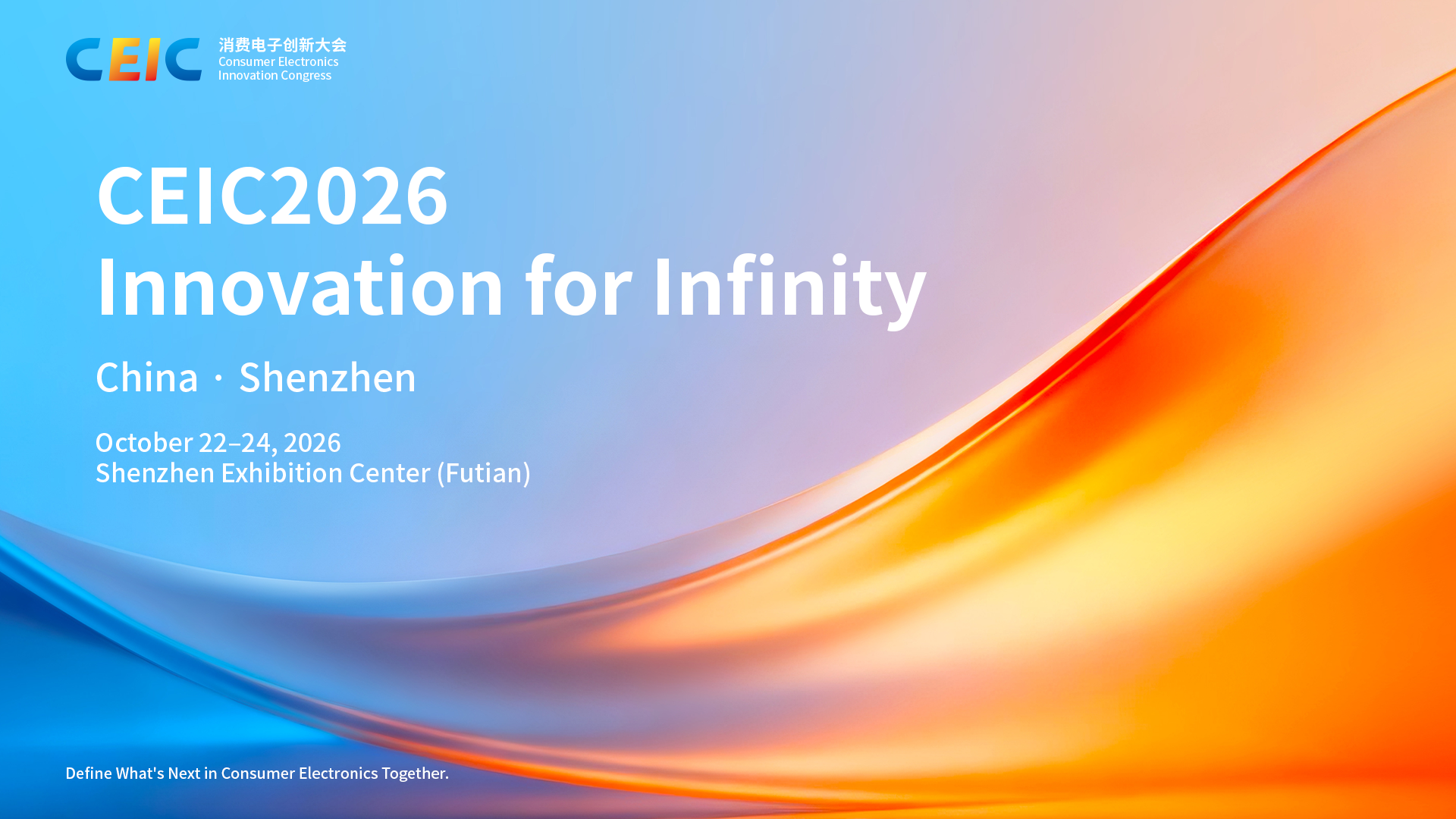 CEIC 消费电子创新大会 Consumer Electronics Innovation Congress

CEIC2026
Innovation for Infinity

China · Shenzhen

October 22–24, 2026
Shenzhen Exhibition Center (Futian)

Define What's Next in Consumer Electronics Together.